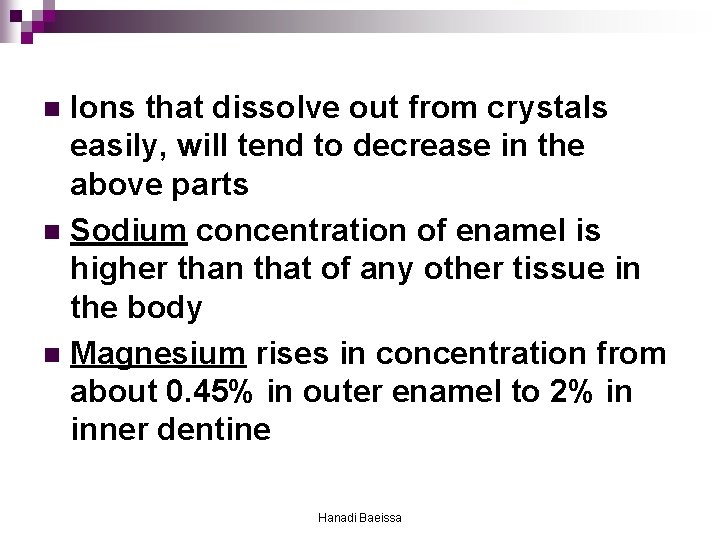 Ions that dissolve out from crystals easily, will tend to decrease in the above parts

Sodium concentration of enamel is higher than that of any other tissue in the body

Magnesium rises in concentration from about 0.45% in outer enamel to 2% in inner dentine

Hanadi Baeissa